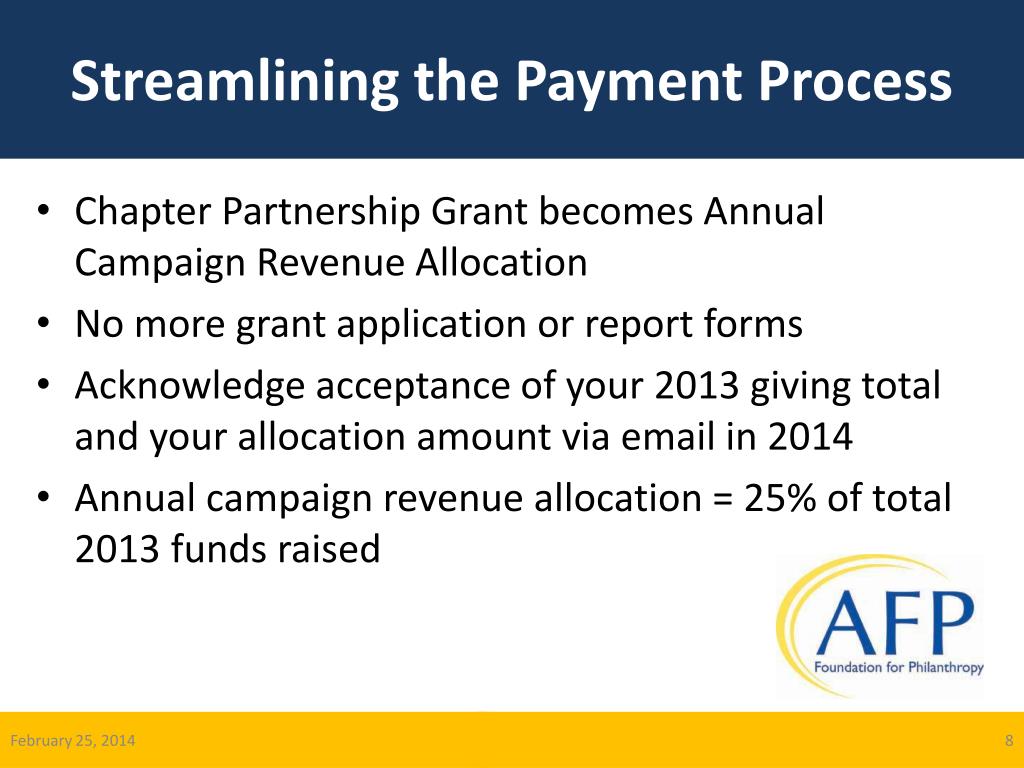 Streamlining the Payment Process

• Chapter Partnership Grant becomes Annual Campaign Revenue Allocation
• No more grant application or report forms
• Acknowledge acceptance of your 2013 giving total and your allocation amount via email in 2014
• Annual campaign revenue allocation = 25% of total 2013 funds raised

AFP
Foundation for Philanthropy

February 25, 2014

8